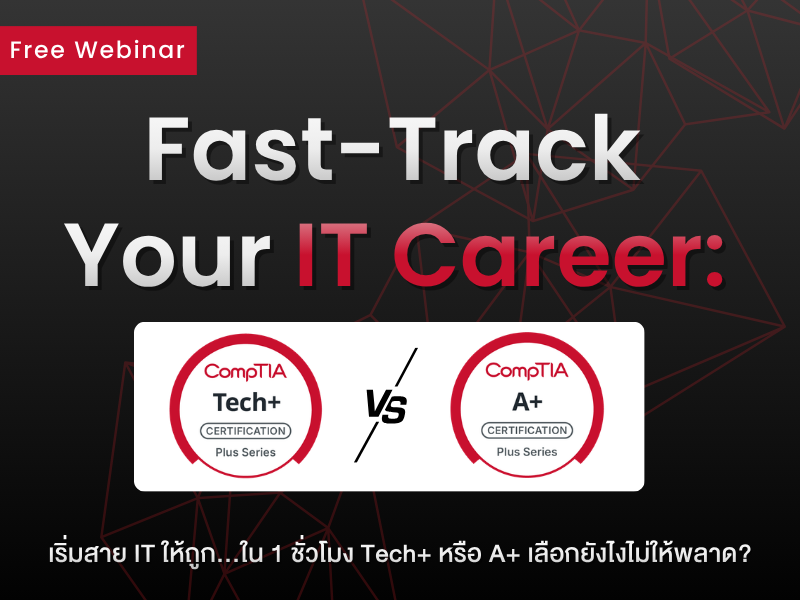 Free Webinar

Fast-Track Your IT Career:

CompTIA
Tech+
CERTIFICATION
Plus Series

VS

CompTIA
A+
CERTIFICATION
Plus Series

เริ่มสาย IT ให้ถูก...ใน 1 ชั่วโมง Tech+ หรือ A+ เลือกยังไงไม่ให้พลาด?